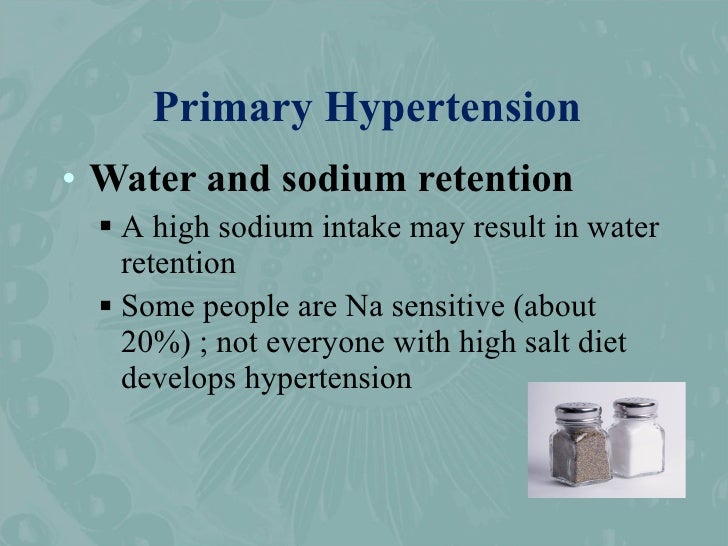 Primary Hypertension

• Water and sodium retention
  ▪ A high sodium intake may result in water retention
  ▪ Some people are Na sensitive (about 20%) ; not everyone with high salt diet develops hypertension